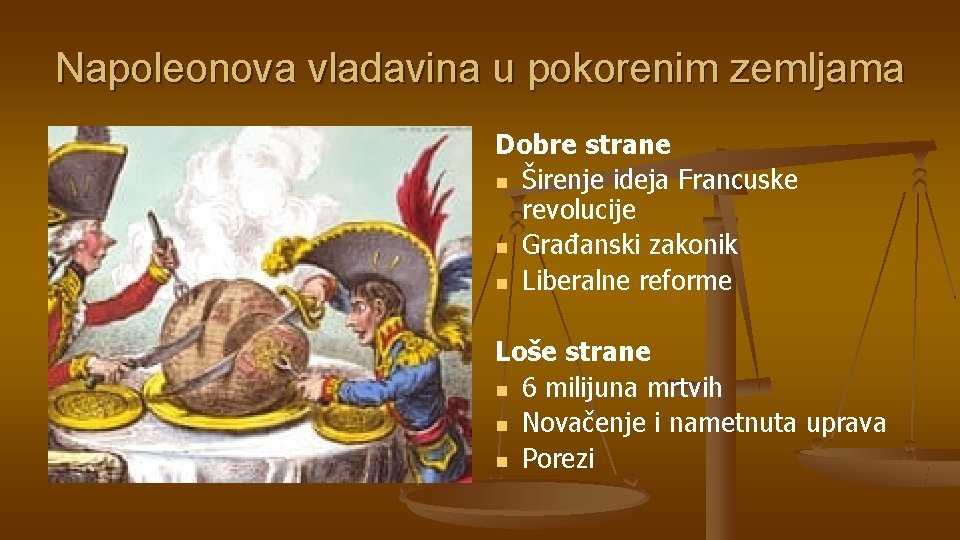 Napoleonova vladavina u pokorenim zemljama

Dobre strane
- Širenje ideja Francuske revolucije
- Građanski zakonik
- Liberalne reforme

Loše strane
- 6 milijuna mrtvih
- Novačenje i nametnuta uprava
- Porezi